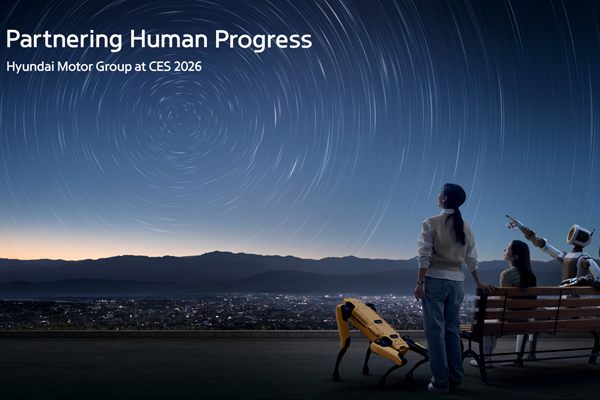 Partnering Human Progress

Hyundai Motor Group at CES 2026